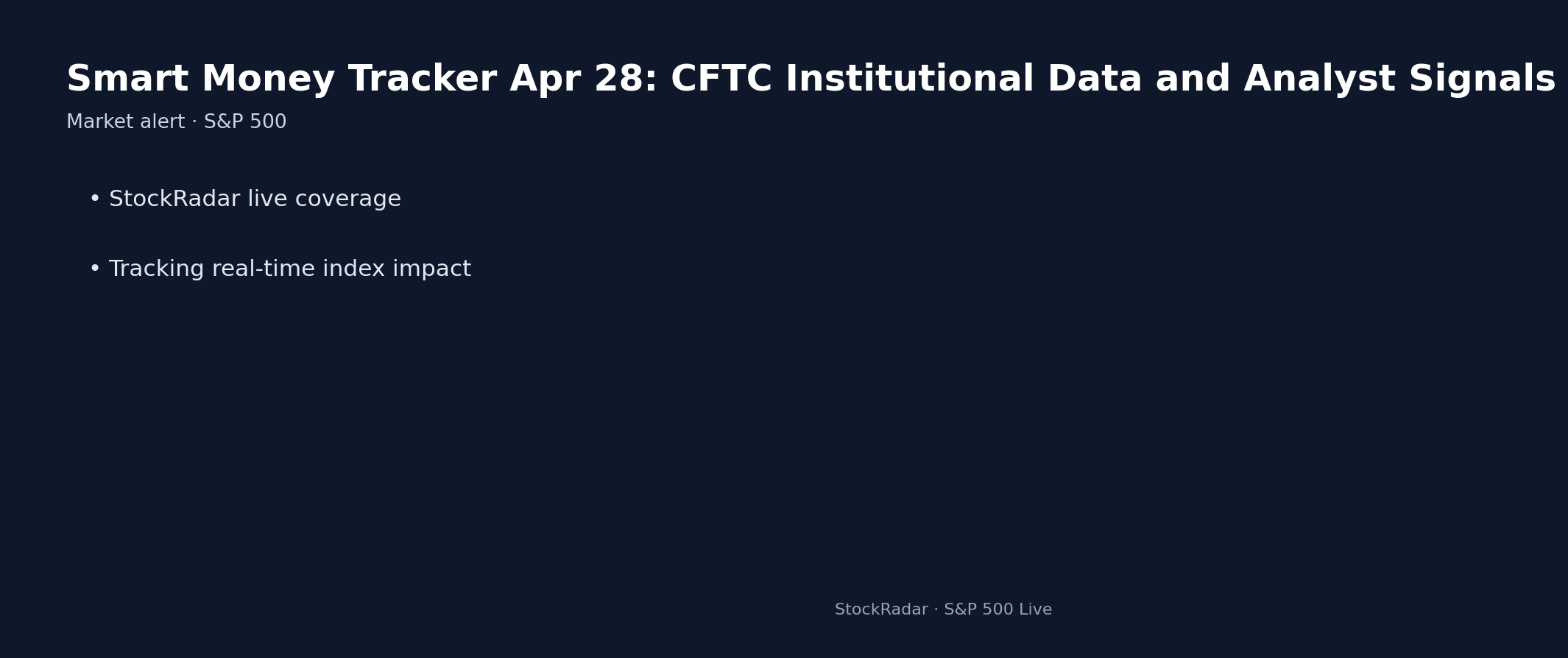 Smart Money Tracker Apr 28: CFTC Institutional Data and Analyst Signals
Market alert · S&P 500

• StockRadar live coverage

• Tracking real-time index impact

StockRadar · S&P 500 Live